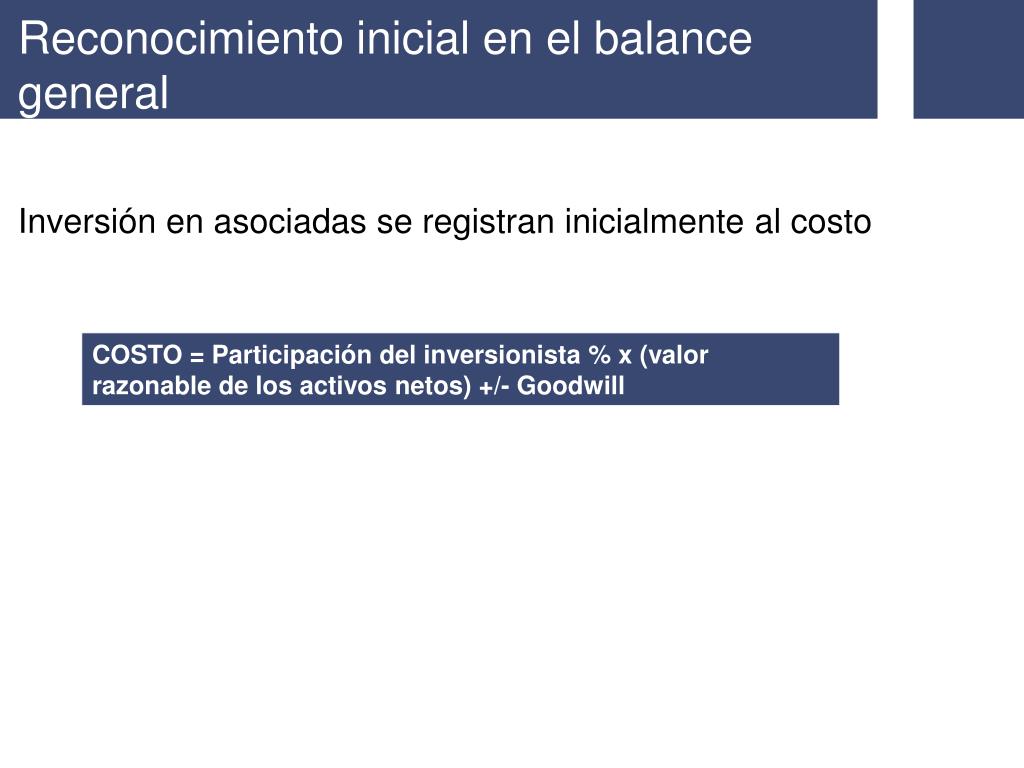 Reconocimiento inicial en el balance general

Inversión en asociadas se registran inicialmente al costo

COSTO = Participación del inversionista % x (valor razonable de los activos netos) +/- Goodwill